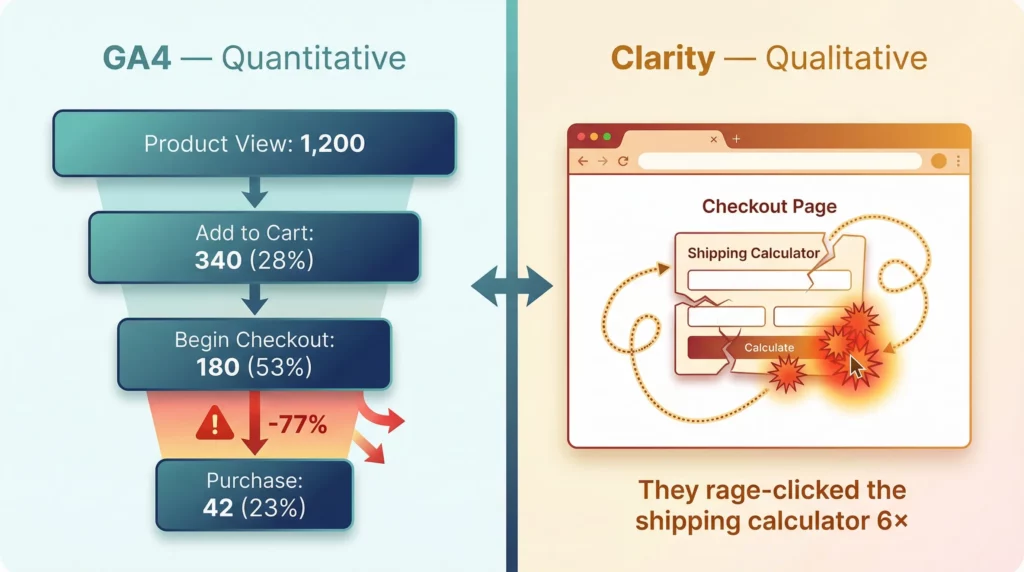 GA4 — Quantitative

Product View: 1,200

Add to Cart:
340 (28%)

Begin Checkout:
180 (53%)

-77%

Purchase:
42 (23%)

Clarity — Qualitative

Checkout Page

Shipping Calculator

Calculate

They rage-clicked the shipping calculator 6×